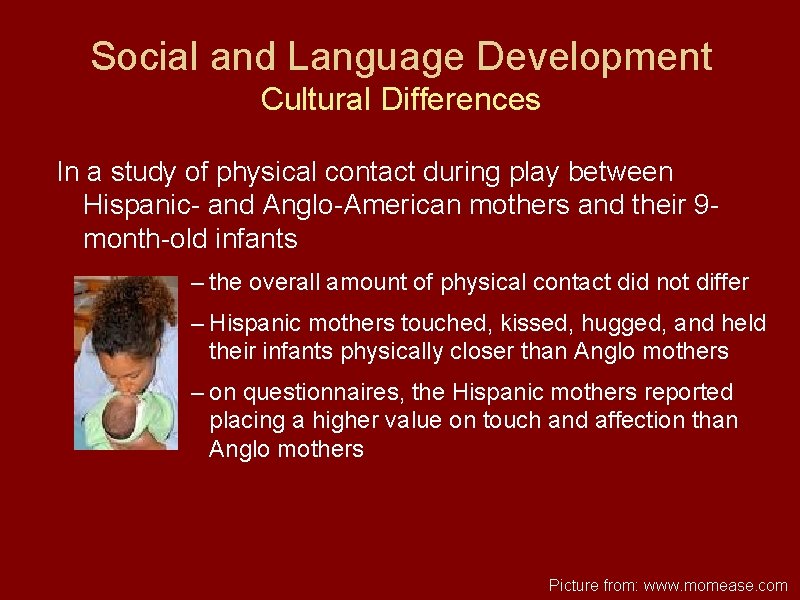 Social and Language Development
Cultural Differences

In a study of physical contact during play between Hispanic- and Anglo-American mothers and their 9-month-old infants

– the overall amount of physical contact did not differ

– Hispanic mothers touched, kissed, hugged, and held their infants physically closer than Anglo mothers

– on questionnaires, the Hispanic mothers reported placing a higher value on touch and affection than Anglo mothers

Picture from: www.momease.com